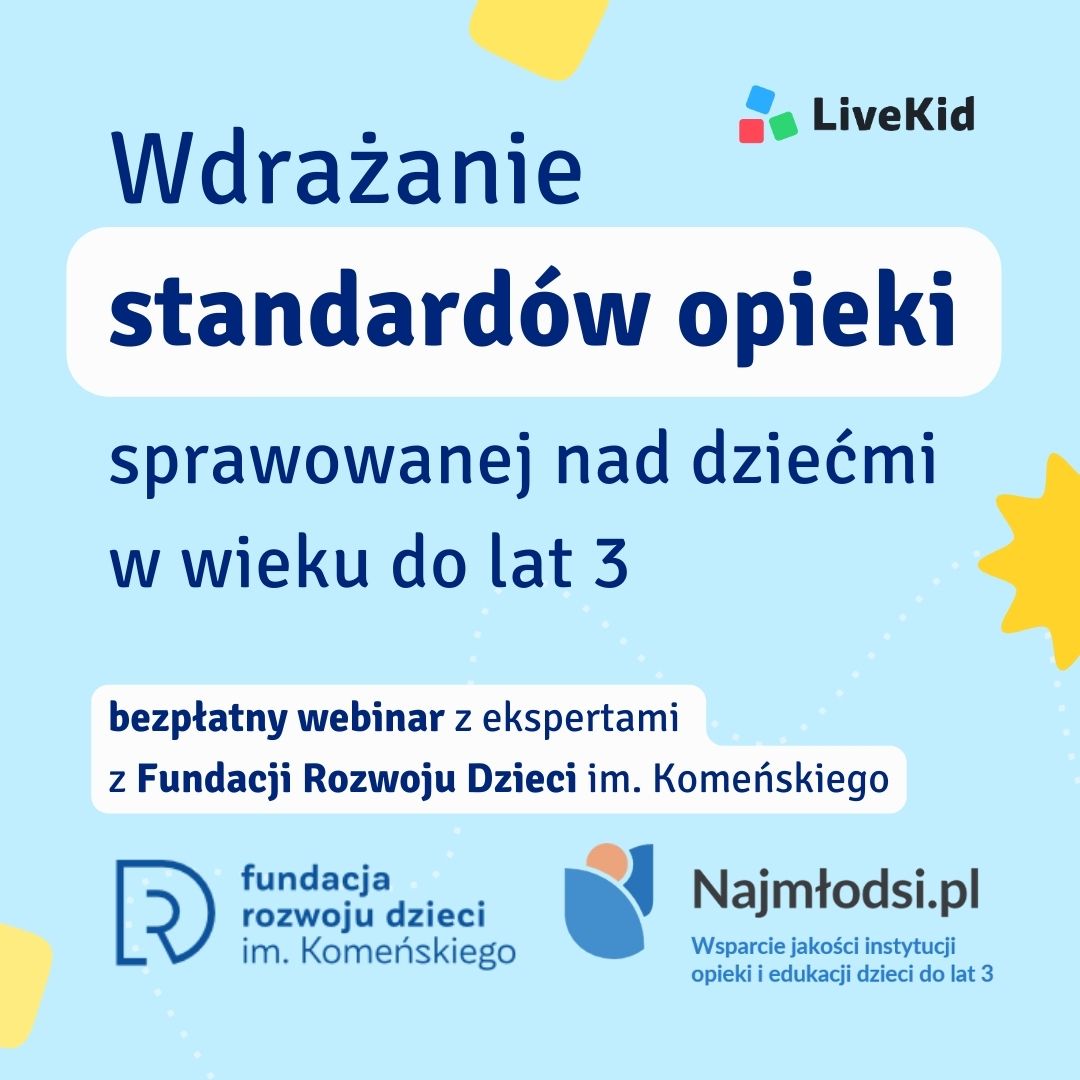 LiveKid

Wdrażanie
standardów opieki
sprawowanej nad dziećmi w wieku do lat 3

bezpłatny webinar z ekspertami
z Fundacji Rozwoju Dzieci im. Komeńskiego

fundacja rozwoju dzieci im. Komeńskiego

Najmłodsi.pl
Wsparcie jakości instytucji opieki i edukacji dzieci do lat 3